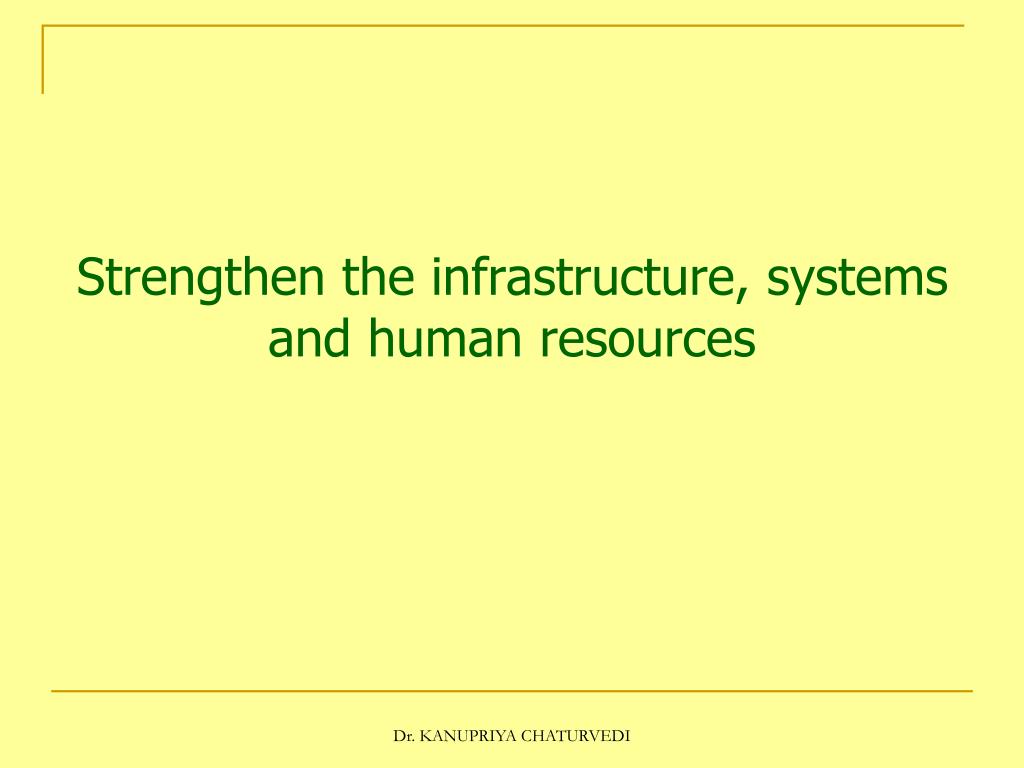 Strengthen the infrastructure, systems and human resources

Dr. KANUPRIYA CHATURVEDI